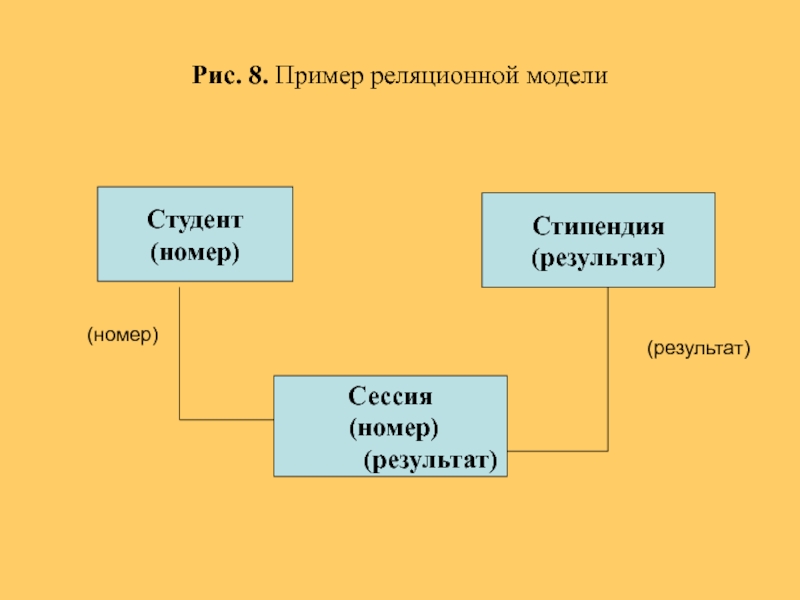 Рис. 8. Пример реляционной модели

Студент
(номер)

Стипендия
(результат)

(номер)

(результат)

Сессия
(номер)
(результат)